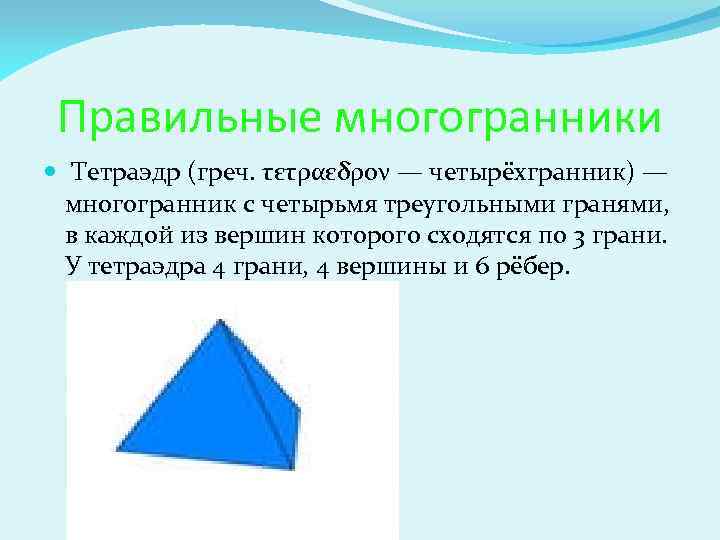 Правильные многогранники

Тетраэдр (греч. τετραεδρον — четырёхгранник) — многогранник с четырьмя треугольными гранями, в каждой из вершин которого сходятся по 3 грани. У тетраэдра 4 грани, 4 вершины и 6 рёбер.